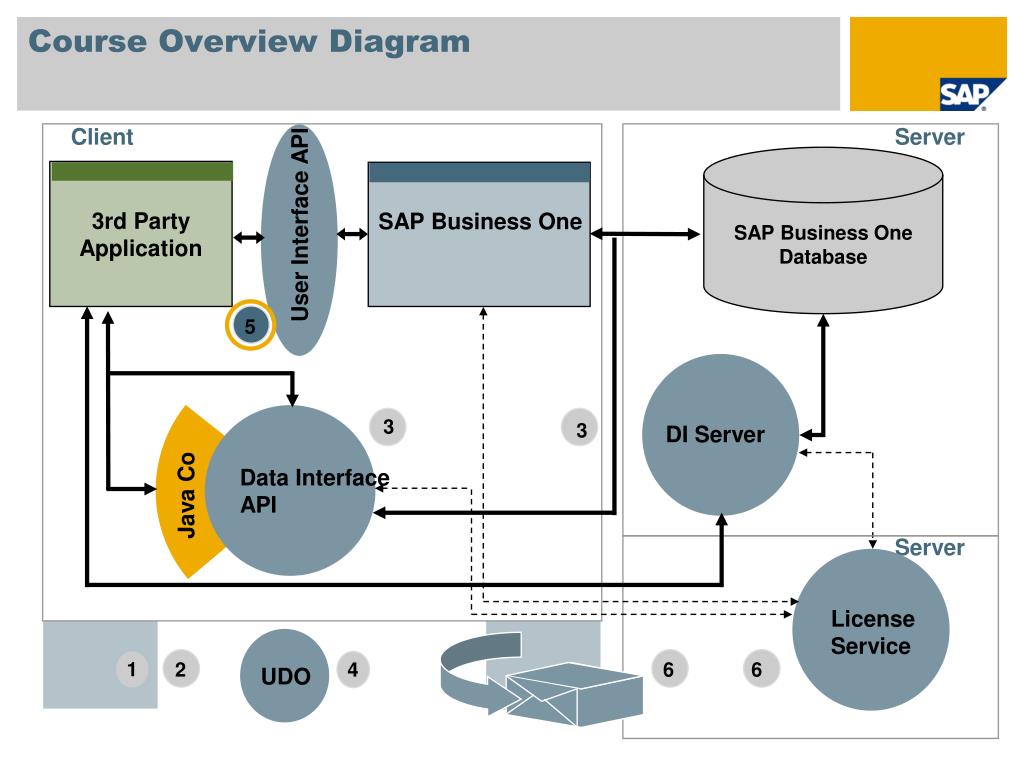 Course Overview Diagram

SAP

Client

Server

3rd Party Application

User Interface API

SAP Business One

SAP Business One Database

5

3

3

DI Server

Java Co

Data Interface API

Server

License Service

1

2

UDO

4

6

6